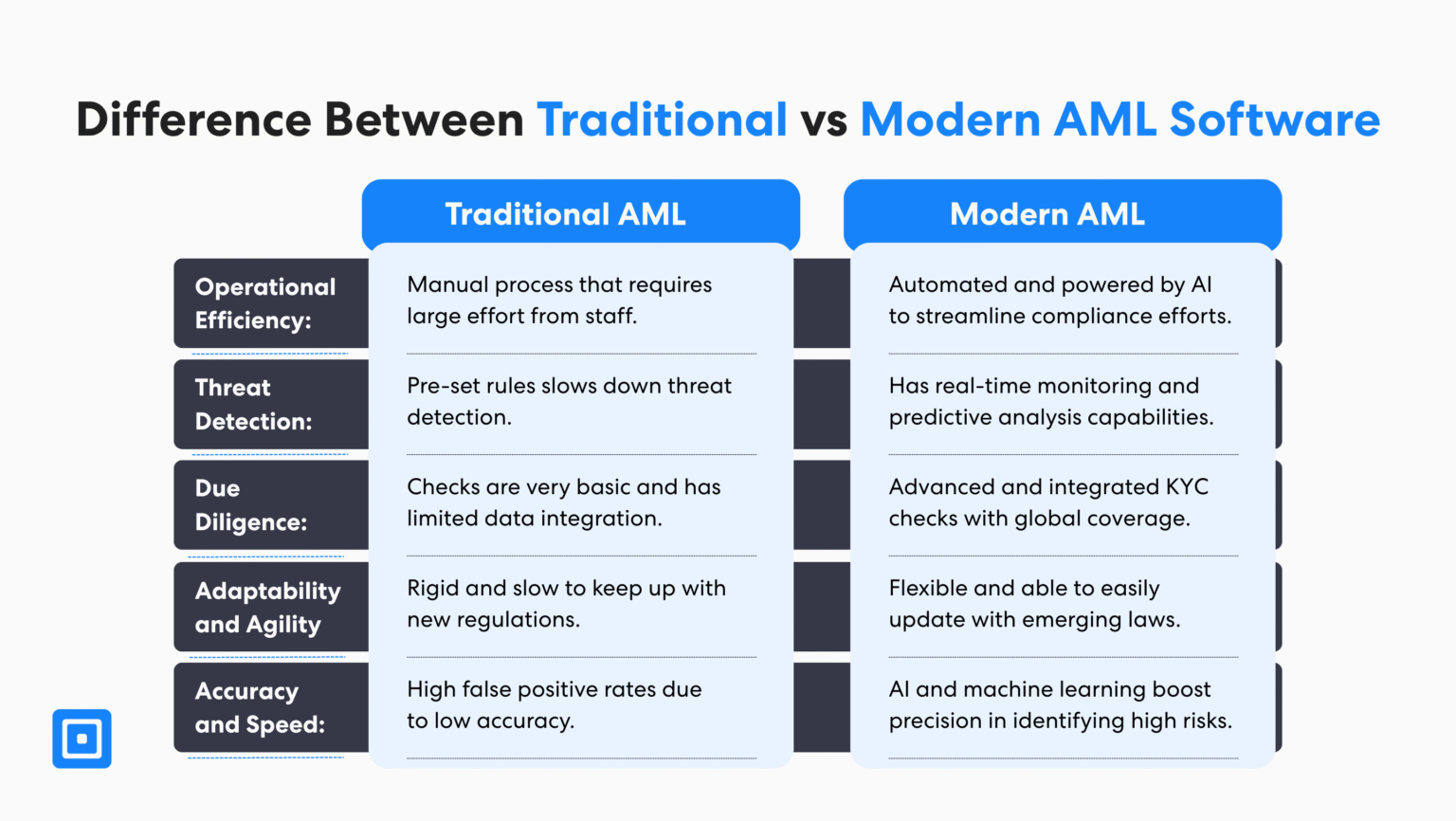 Difference Between Traditional vs Modern AML Software

| | Traditional AML | Modern AML |
|---|---|---|
| Operational Efficiency: | Manual process that requires large effort from staff. | Automated and powered by AI to streamline compliance efforts. |
| Threat Detection: | Pre-set rules slows down threat detection. | Has real-time monitoring and predictive analysis capabilities. |
| Due Diligence: | Checks are very basic and has limited data integration. | Advanced and integrated KYC checks with global coverage. |
| Adaptability and Agility | Rigid and slow to keep up with new regulations. | Flexible and able to easily update with emerging laws. |
| Accuracy and Speed: | High false positive rates due to low accuracy. | AI and machine learning boost precision in identifying high risks. |